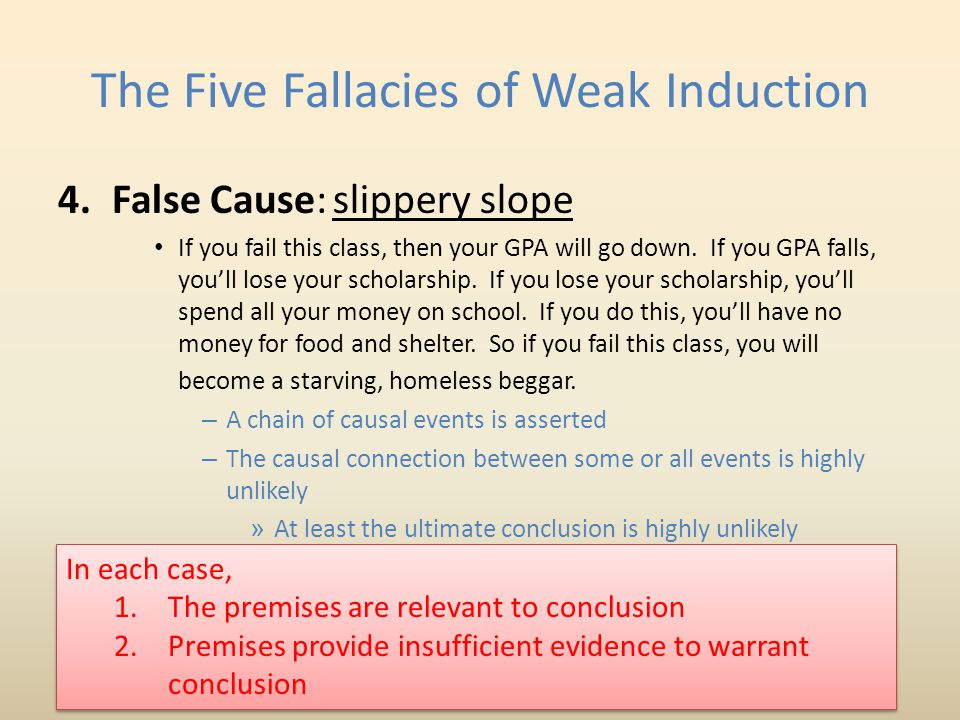 The Five Fallacies of Weak Induction

4. False Cause: slippery slope

• If you fail this class, then your GPA will go down. If you GPA falls, you'll lose your scholarship. If you lose your scholarship, you'll spend all your money on school. If you do this, you'll have no money for food and shelter. So if you fail this class, you will become a starving, homeless beggar.

– A chain of causal events is asserted

– The causal connection between some or all events is highly unlikely

» At least the ultimate conclusion is highly unlikely

In each case,

1. The premises are relevant to conclusion

2. Premises provide insufficient evidence to warrant conclusion